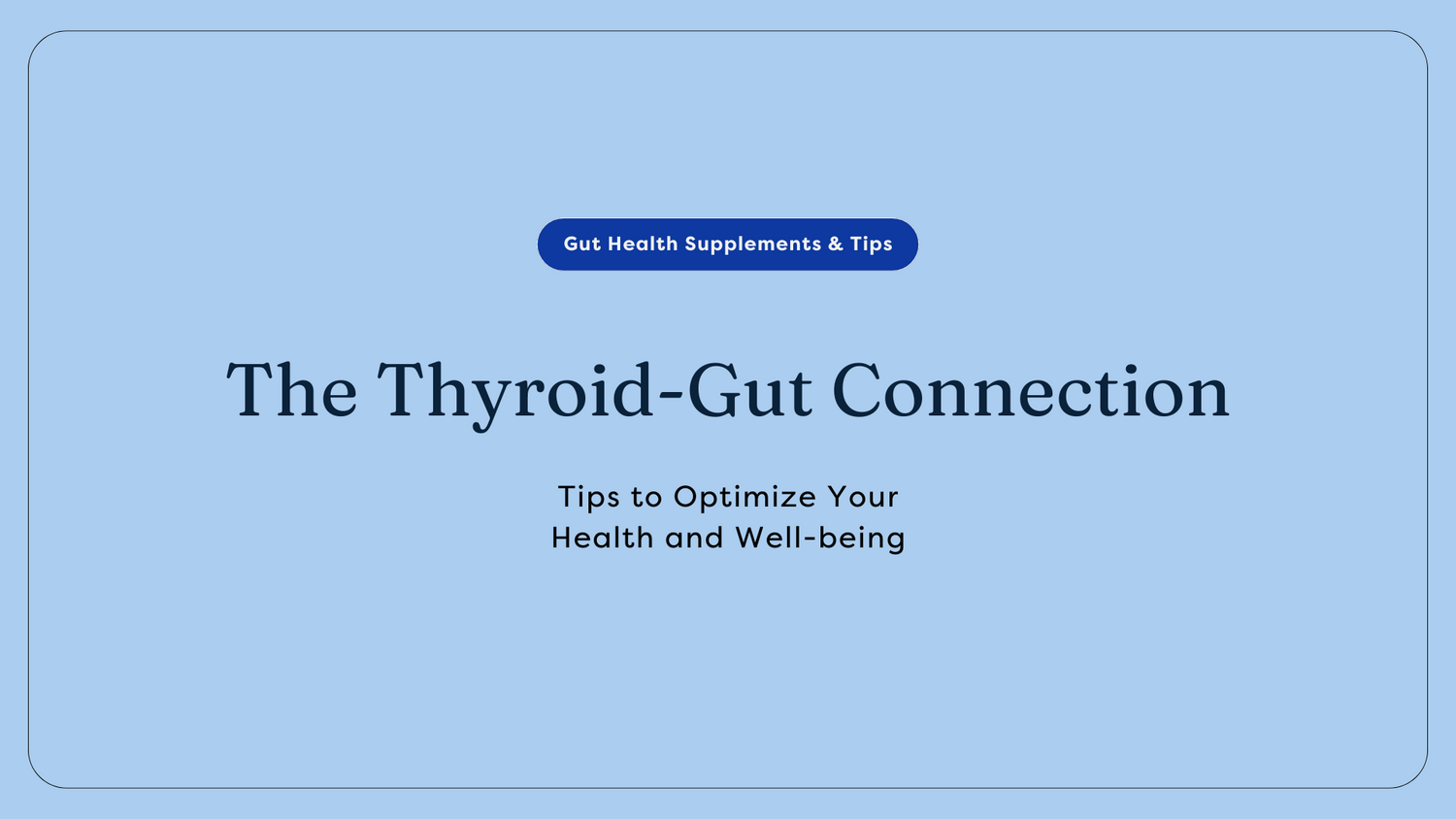 Gut Health Supplements & Tips

The Thyroid-Gut Connection

Tips to Optimize Your Health and Well-being